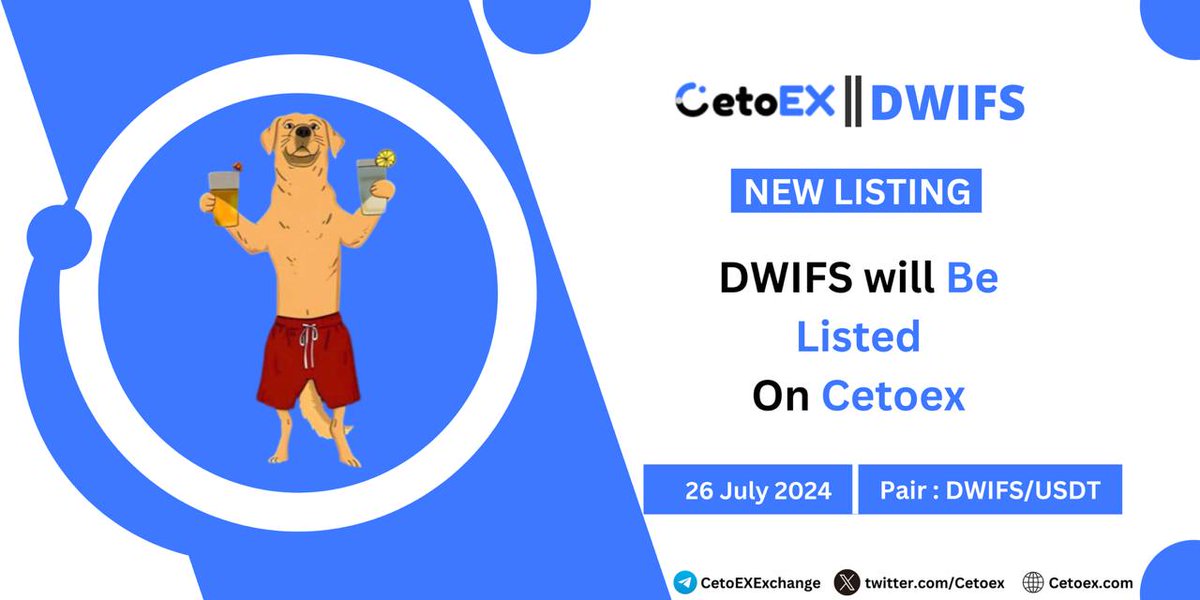 CetoEX || DWIFS

NEW LISTING

DWIFS will Be Listed On Cetoex

26 July 2024

Pair : DWIFS/USDT

CetoEXExchange twitter.com/Cetoex Cetoex.com